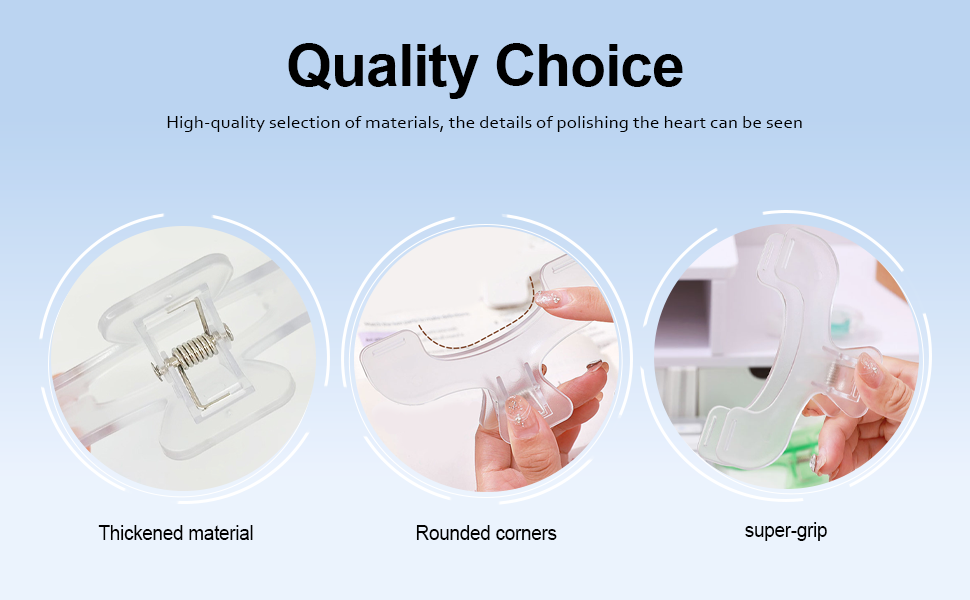 Quality Choice

High-quality selection of materials, the details of polishing the heart can be seen

Thickened material

Rounded corners

super-grip